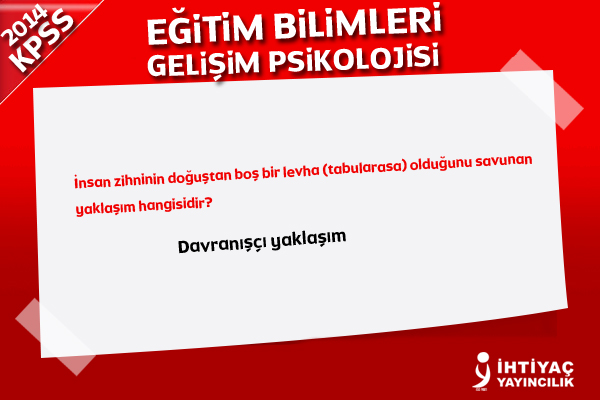 2014 KPSS

EĞİTİM BİLİMLERİ
GELİŞİM PSİKOLOJİSİ

İnsan zihninin doğuştan boş bir levha (tabularasa) olduğunu savunan yaklaşım hangisidir?

Davranışçı yaklaşım

İHTİYAÇ YAYINCILIK